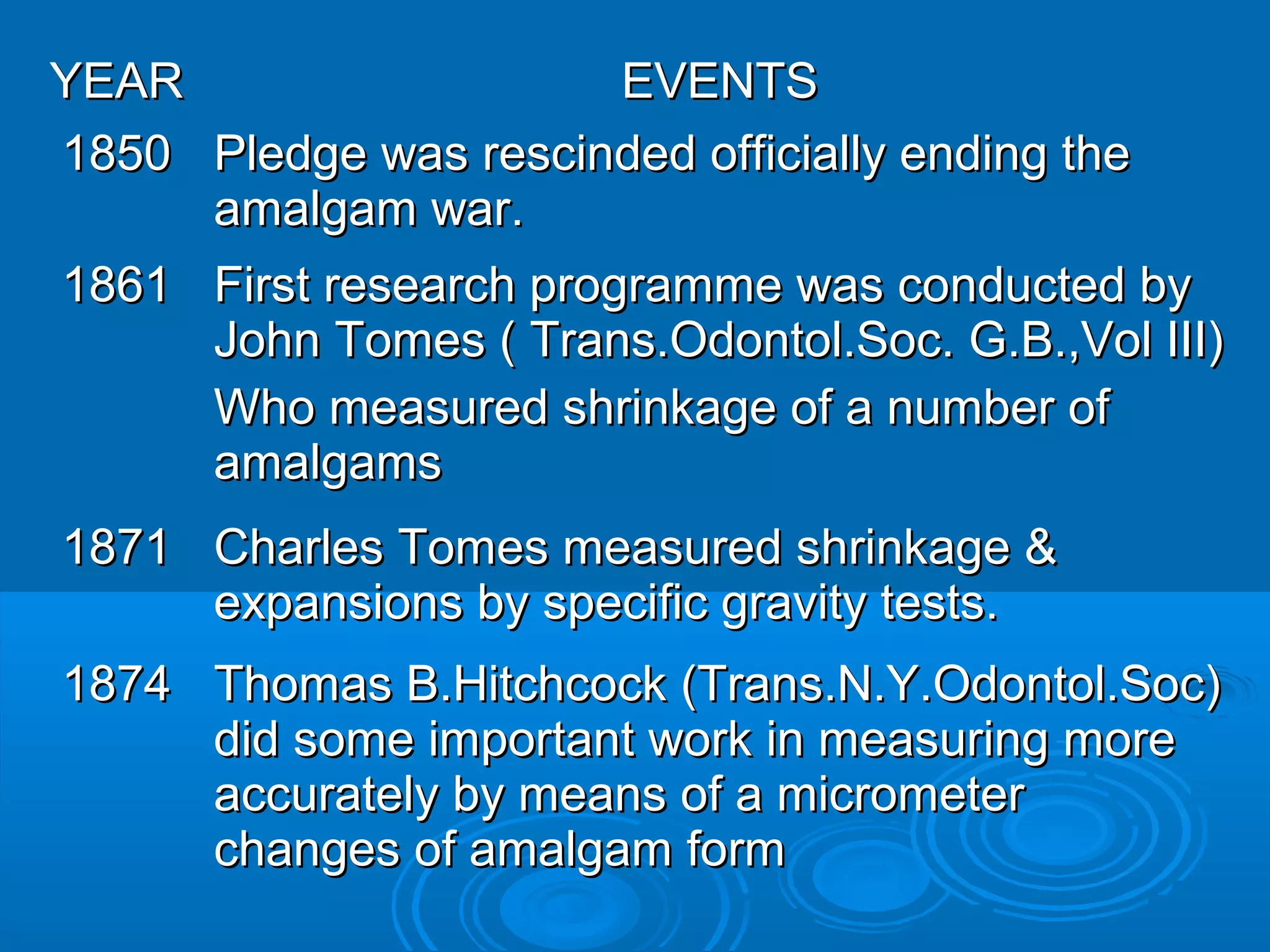 | YEAR | EVENTS |
|---|---|
| 1850 | Pledge was rescinded officially ending the amalgam war. |
| 1861 | First research programme was conducted by John Tomes ( Trans.Odontol.Soc. G.B.,Vol III) Who measured shrinkage of a number of amalgams |
| 1871 | Charles Tomes measured shrinkage & expansions by specific gravity tests. |
| 1874 | Thomas B.Hitchcock (Trans.N.Y.Odontol.Soc) did some important work in measuring more accurately by means of a micrometer changes of amalgam form |